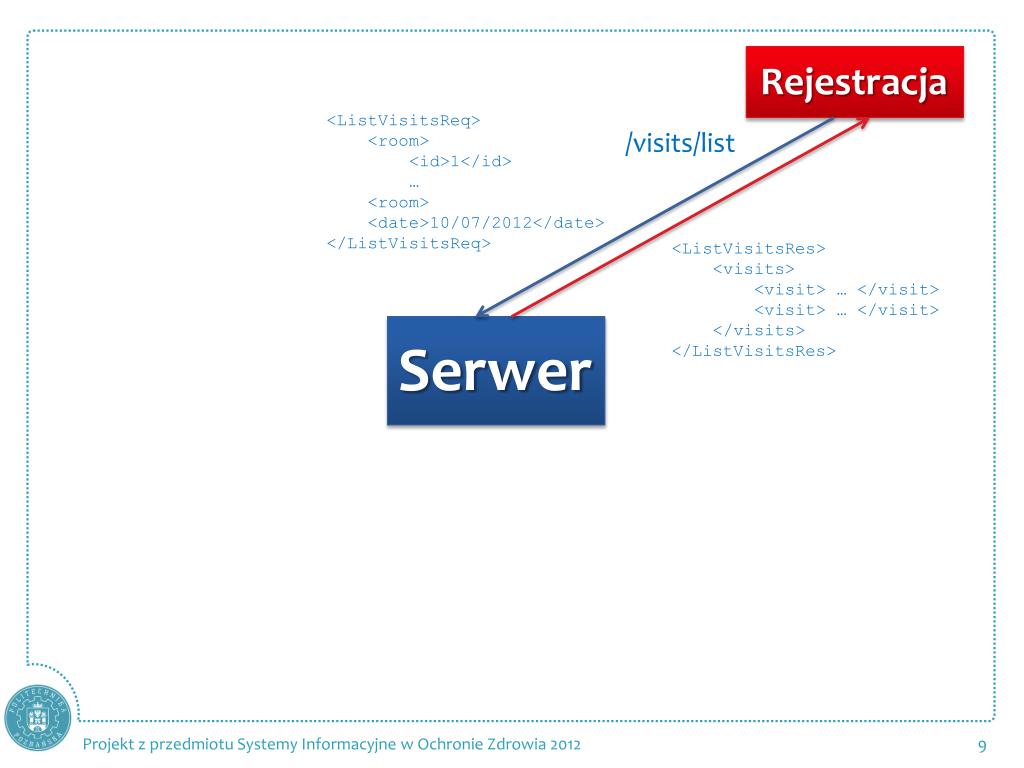 Rejestracja

<ListVisitsReq>
<room>
<id>1</id>
…
<room>
<date>10/07/2012</date>
</ListVisitsReq>

/visits/list

<ListVisitsRes>
<visits>
<visit> … </visit>
<visit> … </visit>
</visits>
</ListVisitsRes>

Serwer

Projekt z przedmiotu Systemy Informacyjne w Ochronie Zdrowia 2012

9